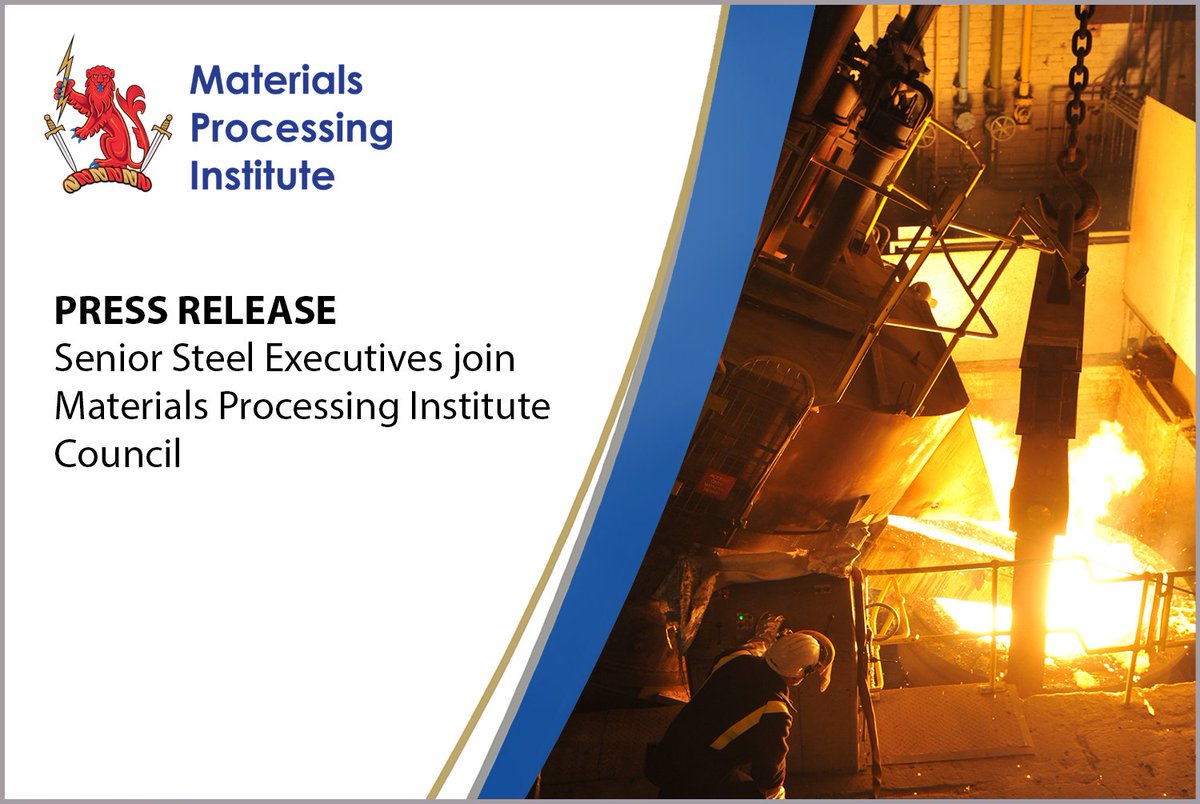 Materials Processing Institute

PRESS RELEASE
Senior Steel Executives join Materials Processing Institute Council